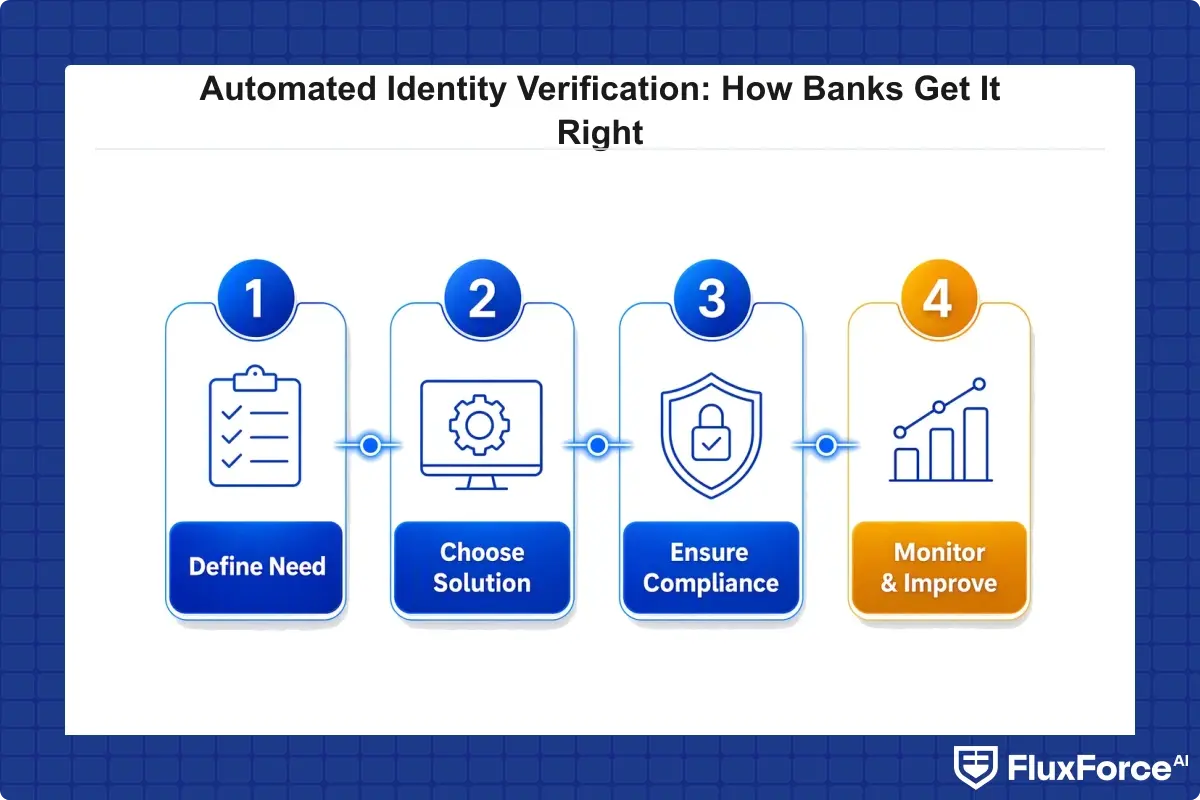 Automated Identity Verification: How Banks Get It Right

1

Define Need

2

Choose Solution

3

Ensure Compliance

4

Monitor & Improve

FluxForce AI